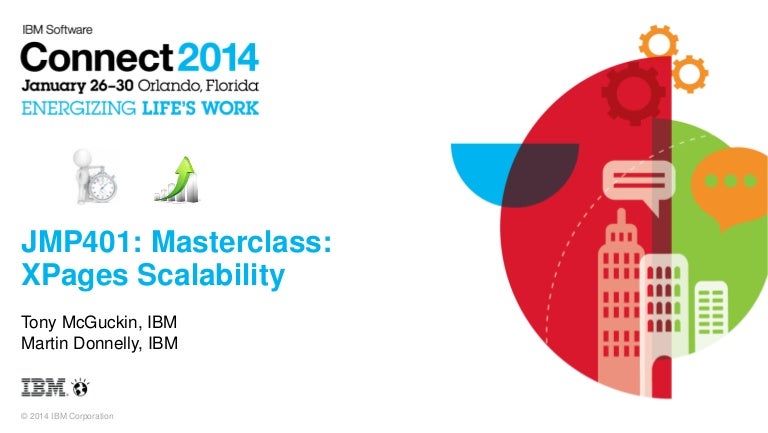 IBM Software
Connect 2014
January 26-30 Orlando, Florida
ENERGIZING LIFE'S WORK

JMP401: Masterclass: XPages Scalability

Tony McGuckin, IBM
Martin Donnelly, IBM

IBM

© 2014 IBM Corporation